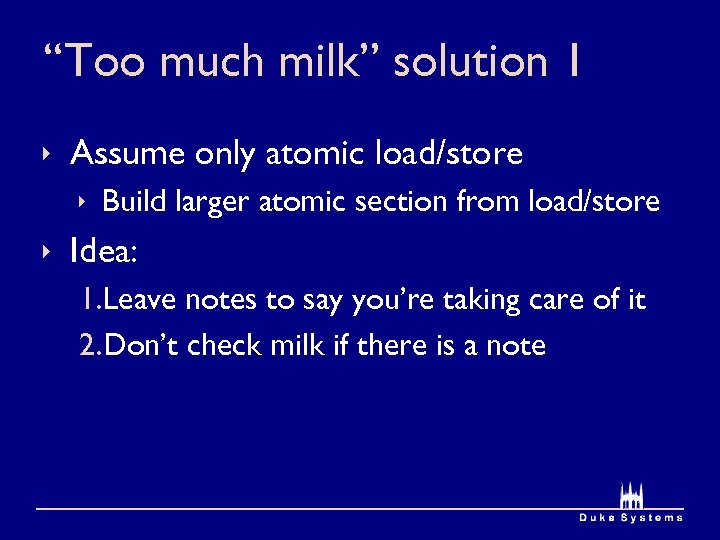 “Too much milk” solution 1

‣ Assume only atomic load/store
  ‣ Build larger atomic section from load/store
‣ Idea:
  1. Leave notes to say you’re taking care of it
  2. Don’t check milk if there is a note

Duke Systems